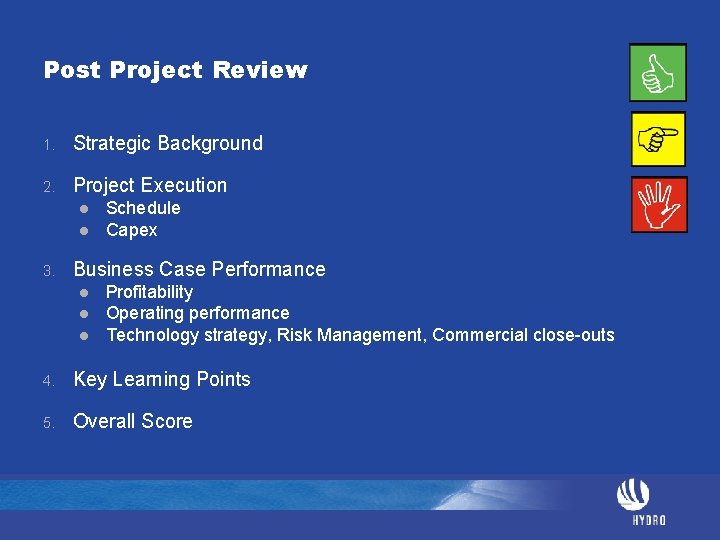 Post Project Review

1. Strategic Background

2. Project Execution
- Schedule
- Capex

3. Business Case Performance
- Profitability
- Operating performance
- Technology strategy, Risk Management, Commercial close-outs

4. Key Learning Points

5. Overall Score

HYDRO